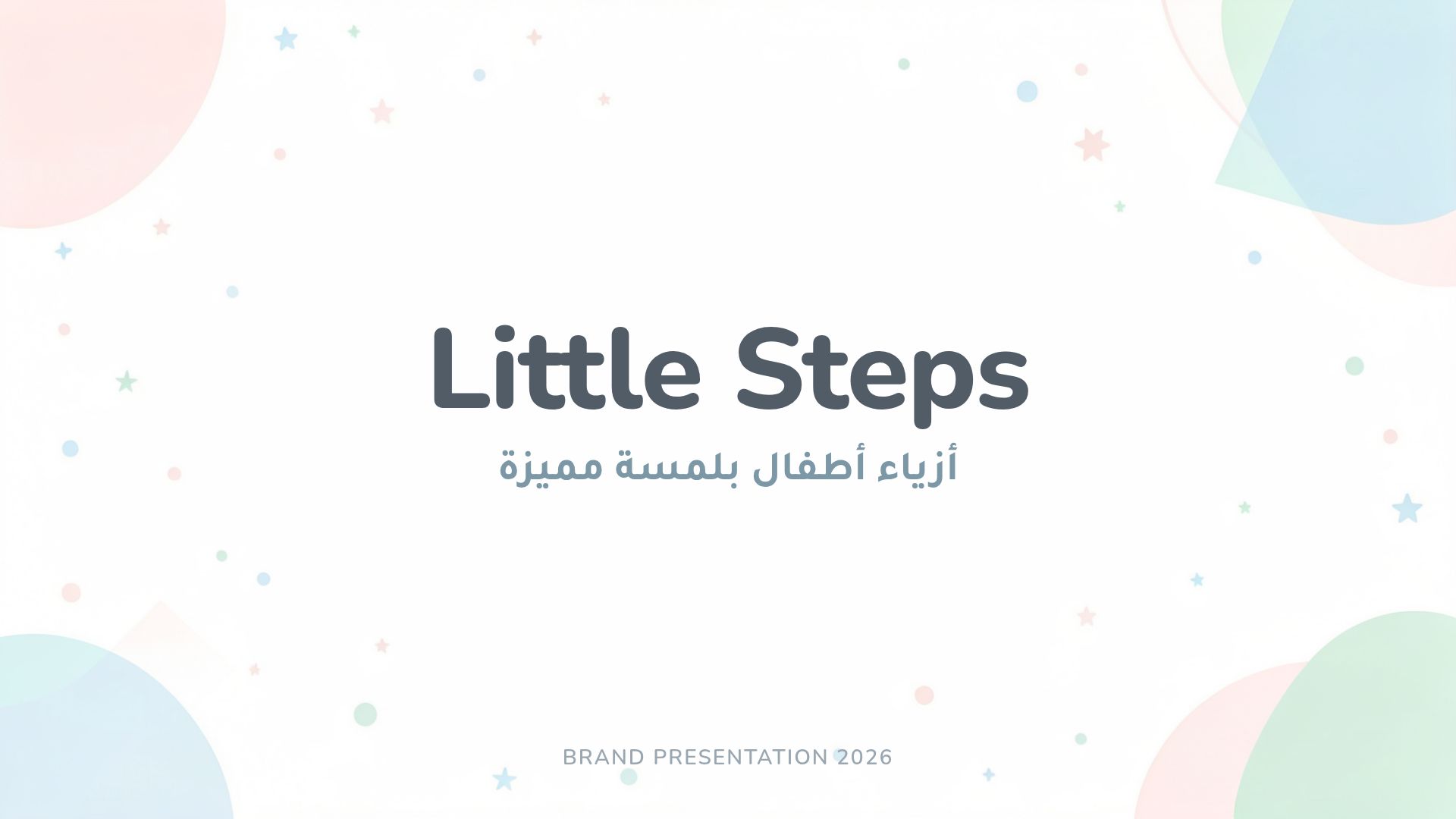 Little Steps

أزياء أطفال بلمسة مميزة

BRAND PRESENTATION 2026